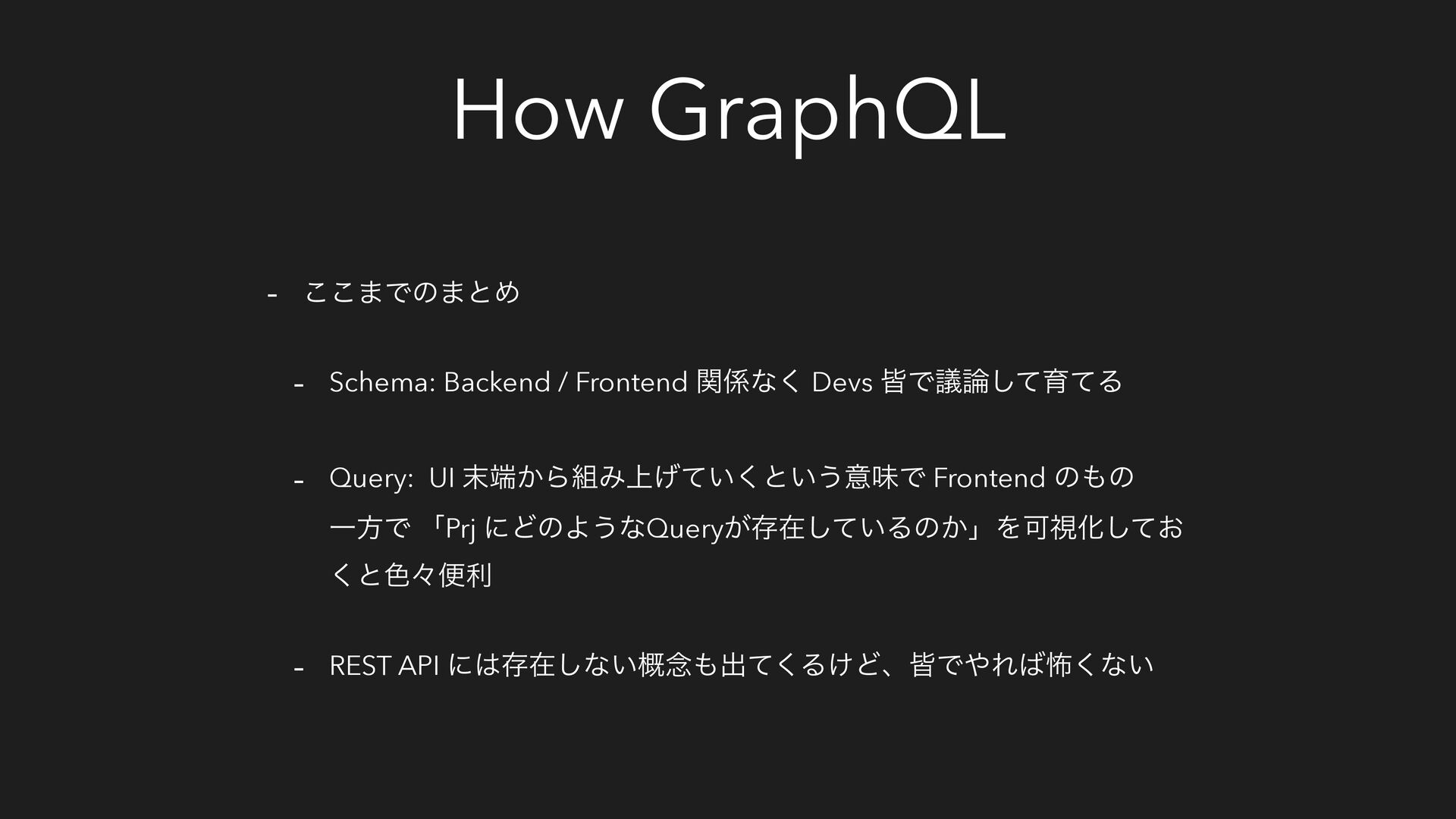 How GraphQL

- ここまでのまとめ

- Schema: Backend / Frontend 関係なく Devs 皆で議論して育てる

- Query: UI 末端から組み上げていくという意味で Frontend のもの
一方で 「Prj にどのようなQueryが存在しているのか」を可視化しておくと色々便利

- REST API には存在しない概念も出てくるけど、皆でやれば怖くない